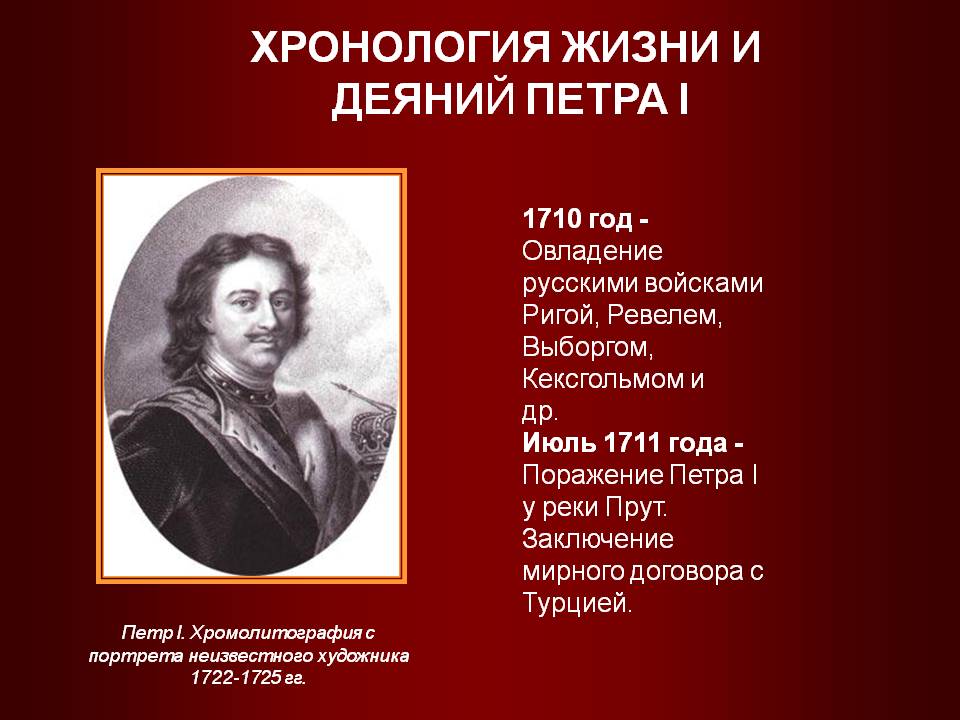 ХРОНОЛОГИЯ ЖИЗНИ И ДЕЯНИЙ ПЕТРА I

1710 год - Овладение русскими войсками Ригой, Ревелем, Выборгом, Кексгольмом и др.
Июль 1711 года - Поражение Петра I у реки Прут. Заключение мирного договора с Турцией.

Петр I. Хромолитография с портрета неизвестного художника 1722-1725 гг.